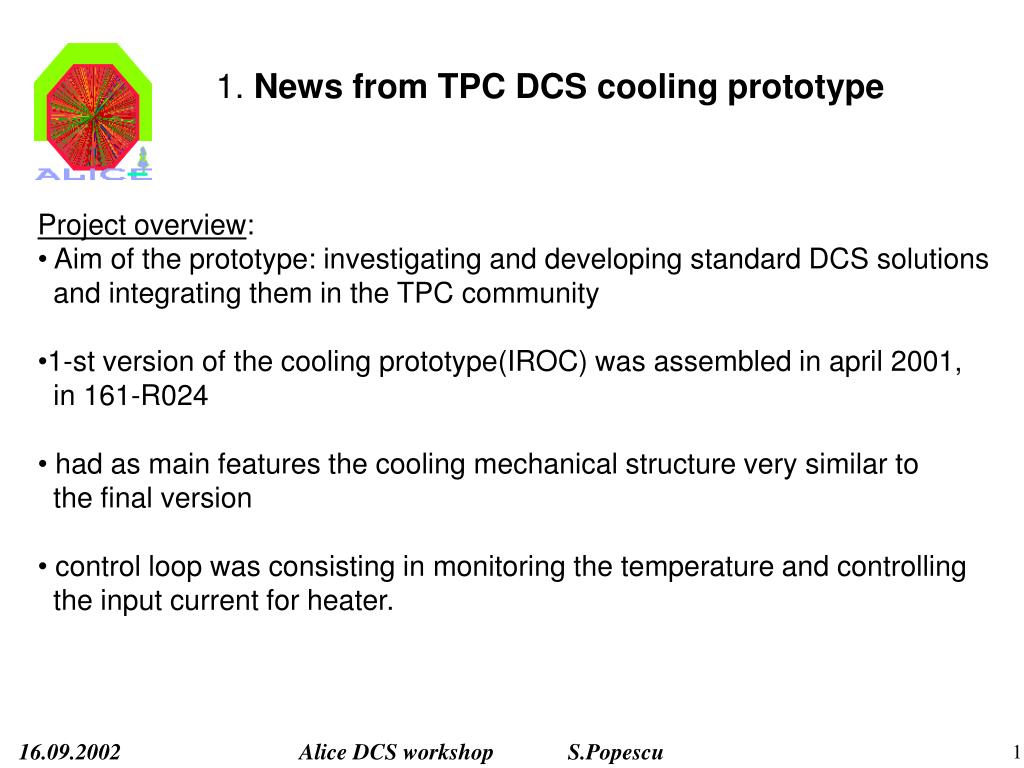 ALICE

1. News from TPC DCS cooling prototype

Project overview:
• Aim of the prototype: investigating and developing standard DCS solutions and integrating them in the TPC community

•1-st version of the cooling prototype(IROC) was assembled in april 2001, in 161-R024

• had as main features the cooling mechanical structure very similar to the final version

• control loop was consisting in monitoring the temperature and controlling the input current for heater.

16.09.2002 Alice DCS workshop S.Popescu 1